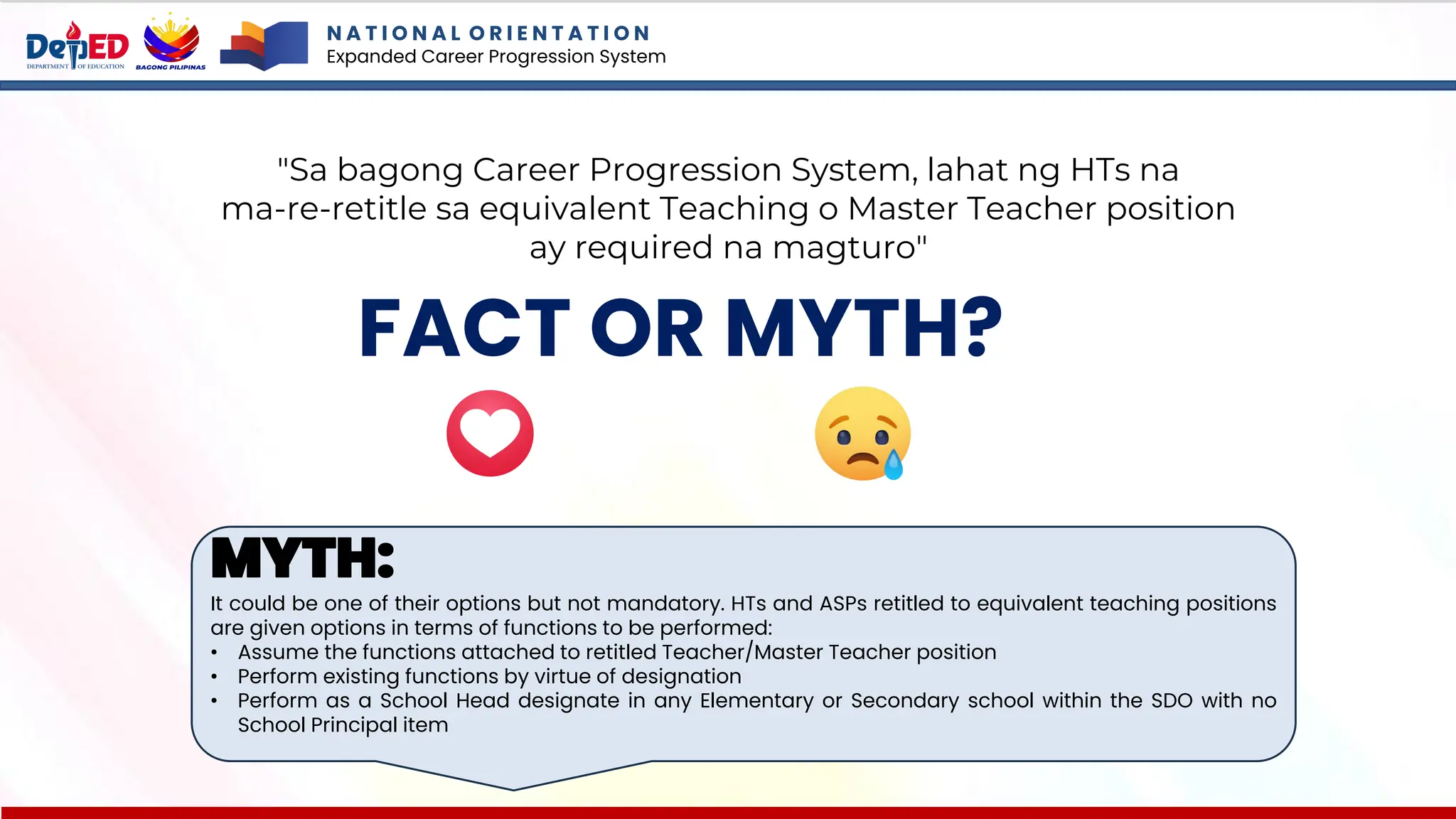 DepED
DEPARTMENT OF EDUCATION
BAGONG PILIPINAS

NATIONAL ORIENTATION
Expanded Career Progression System

"Sa bagong Career Progression System, lahat ng HTs na ma-re-retitle sa equivalent Teaching o Master Teacher position ay required na magturo"

FACT OR MYTH?

MYTH:

It could be one of their options but not mandatory. HTs and ASPs retitled to equivalent teaching positions are given options in terms of functions to be performed:
• Assume the functions attached to retitled Teacher/Master Teacher position
• Perform existing functions by virtue of designation
• Perform as a School Head designate in any Elementary or Secondary school within the SDO with no School Principal item